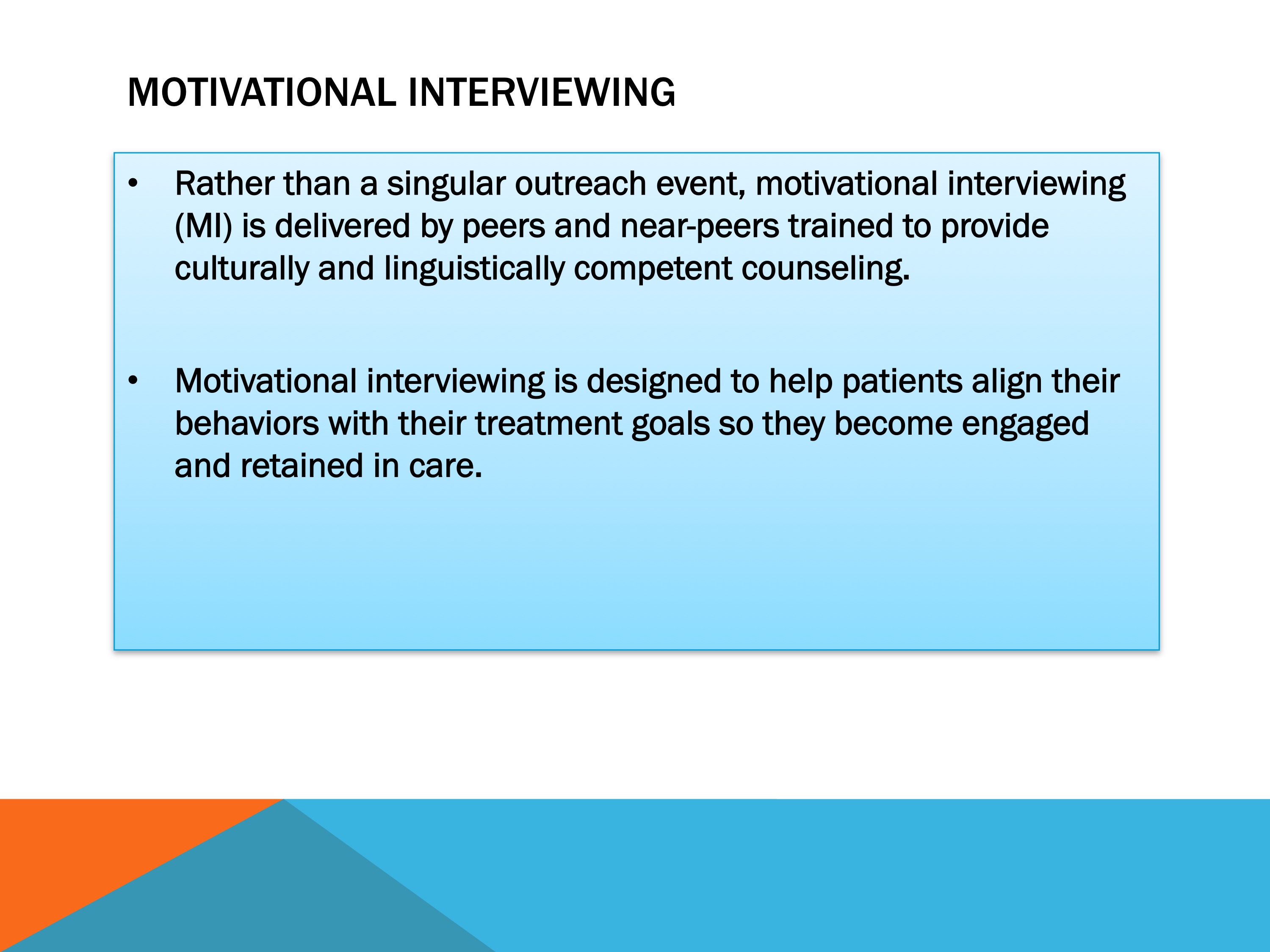 MOTIVATIONAL INTERVIEWING

• Rather than a singular outreach event, motivational interviewing (MI) is delivered by peers and near-peers trained to provide culturally and linguistically competent counseling.

• Motivational interviewing is designed to help patients align their behaviors with their treatment goals so they become engaged and retained in care.